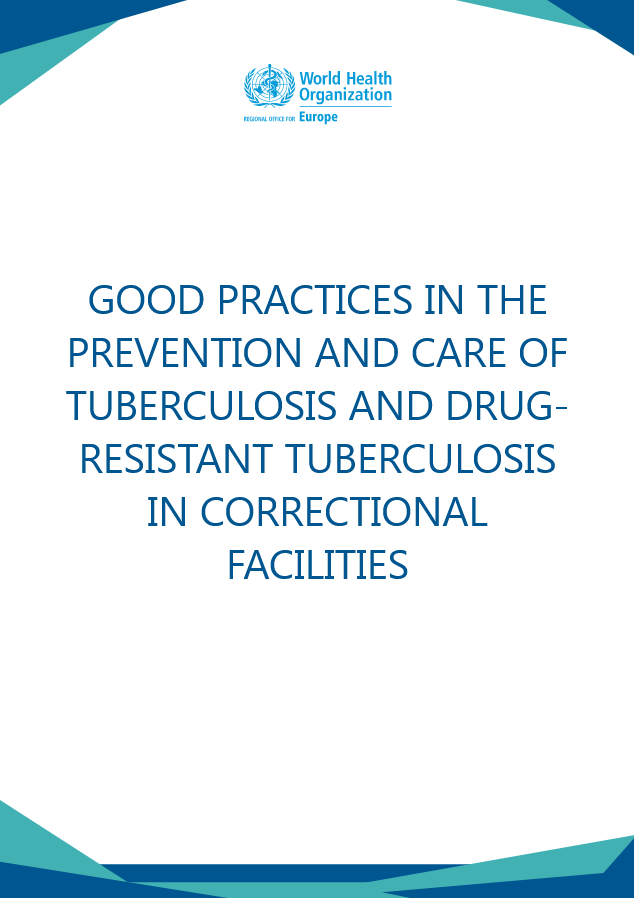 World Health Organization
REGIONAL OFFICE FOR Europe

GOOD PRACTICES IN THE PREVENTION AND CARE OF TUBERCULOSIS AND DRUG-RESISTANT TUBERCULOSIS IN CORRECTIONAL FACILITIES